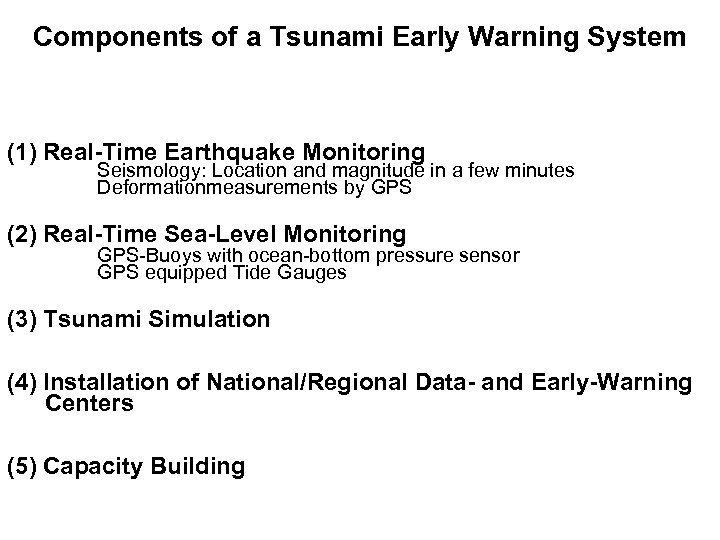 Components of a Tsunami Early Warning System

(1) Real-Time Earthquake Monitoring
Seismology: Location and magnitude in a few minutes
Deformationmeasurements by GPS

(2) Real-Time Sea-Level Monitoring
GPS-Buoys with ocean-bottom pressure sensor
GPS equipped Tide Gauges

(3) Tsunami Simulation

(4) Installation of National/Regional Data- and Early-Warning Centers

(5) Capacity Building